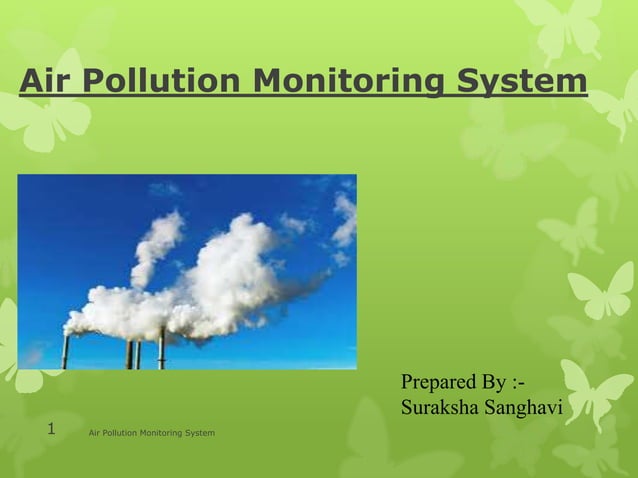 Air Pollution Monitoring System

Prepared By :-
Suraksha Sanghavi

1 Air Pollution Monitoring System